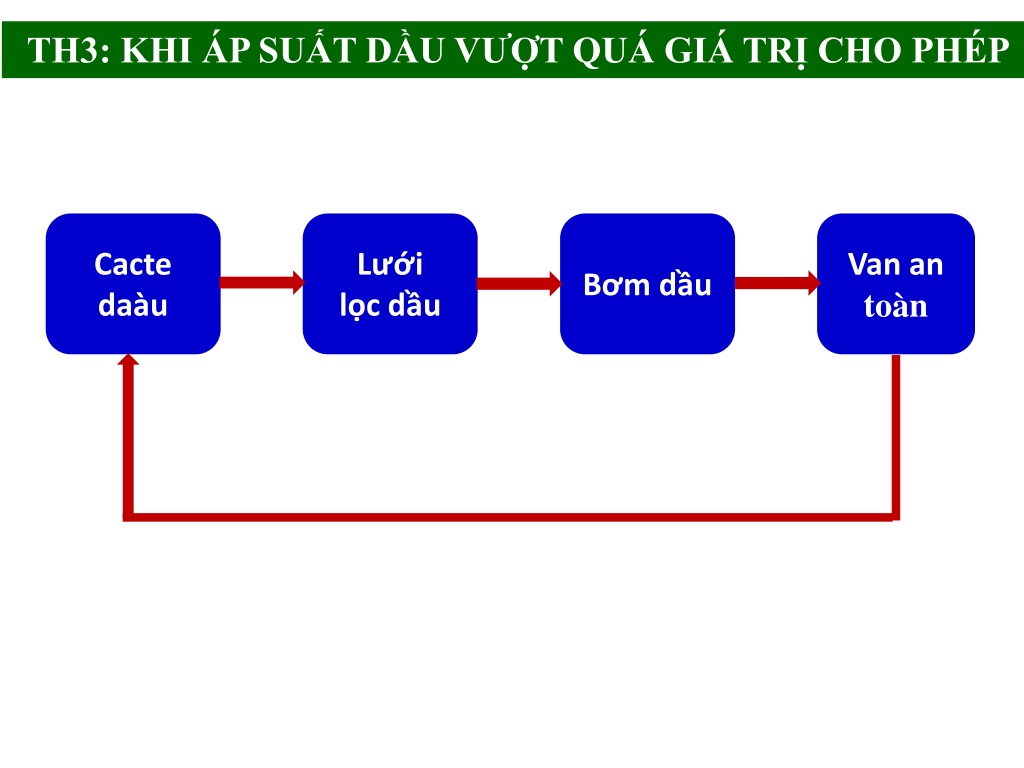 TH3: KHI ÁP SUẤT DẦU VƯỢT QUÁ GIÁ TRỊ CHO PHÉP

Cacte daàu

Lưới lọc dầu

Bơm dầu

Van an toàn